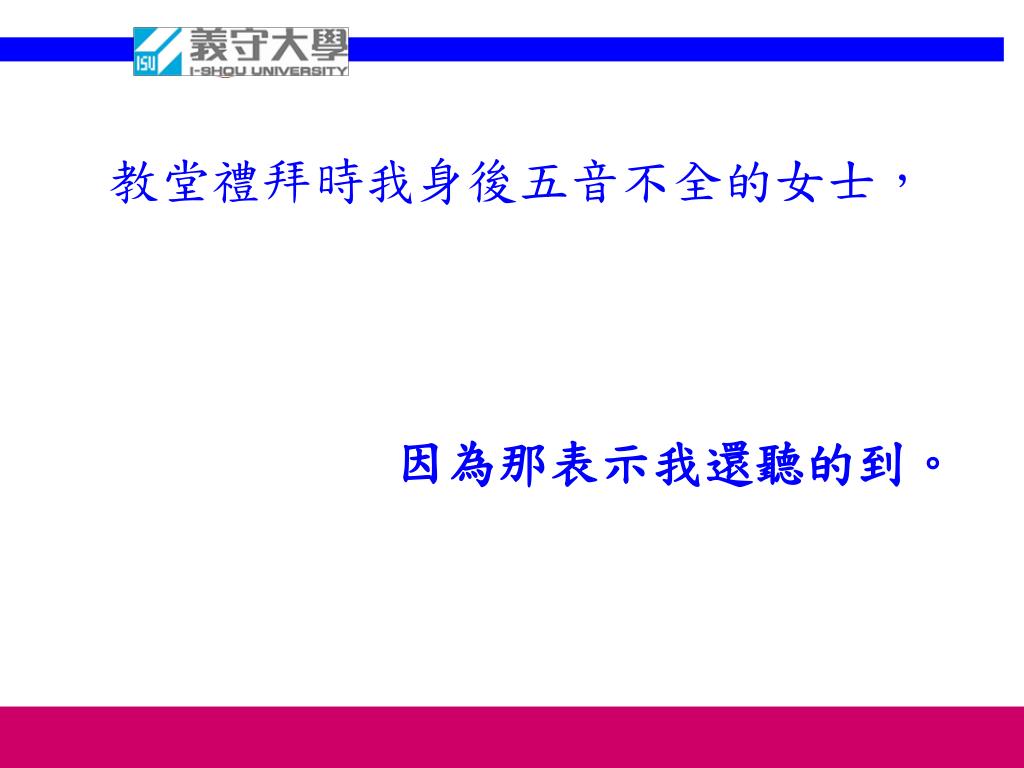 ISU 義守大學 I-SHOU UNIVERSITY

教堂禮拜時我身後五音不全的女士，

因為那表示我還聽的到。